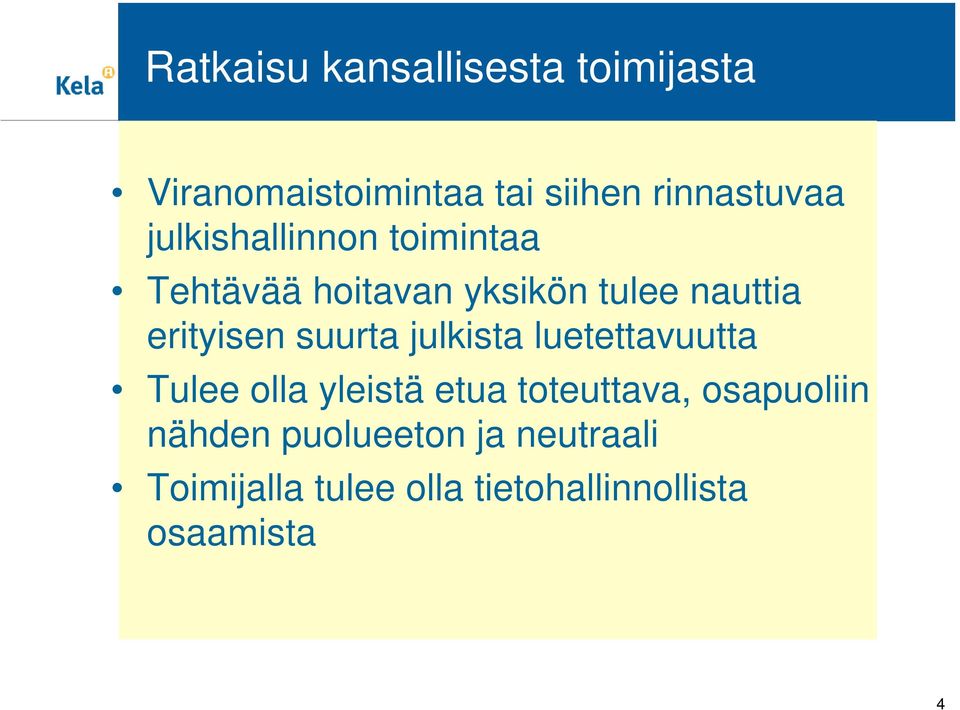 Kela

Ratkaisu kansallisesta toimijasta

• Viranomaistoimintaa tai siihen rinnastuvaa julkishallinnon toimintaa
• Tehtävää hoitavan yksikön tulee nauttia erityisen suurta julkista luetettavuutta
• Tulee olla yleistä etua toteuttava, osapuoliin nähden puolueeton ja neutraali
• Toimijalla tulee olla tietohallinnollista osaamista

4